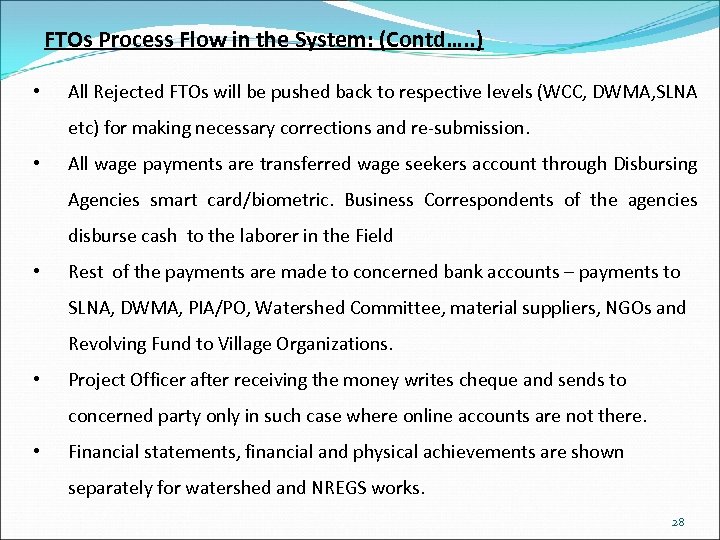 FTOs Process Flow in the System: (Contd…..)

• All Rejected FTOs will be pushed back to respective levels (WCC, DWMA,SLNA etc) for making necessary corrections and re-submission.

• All wage payments are transferred wage seekers account through Disbursing Agencies smart card/biometric. Business Correspondents of the agencies disburse cash to the laborer in the Field

• Rest of the payments are made to concerned bank accounts – payments to SLNA, DWMA, PIA/PO, Watershed Committee, material suppliers, NGOs and Revolving Fund to Village Organizations.

• Project Officer after receiving the money writes cheque and sends to concerned party only in such case where online accounts are not there.

• Financial statements, financial and physical achievements are shown separately for watershed and NREGS works.

28